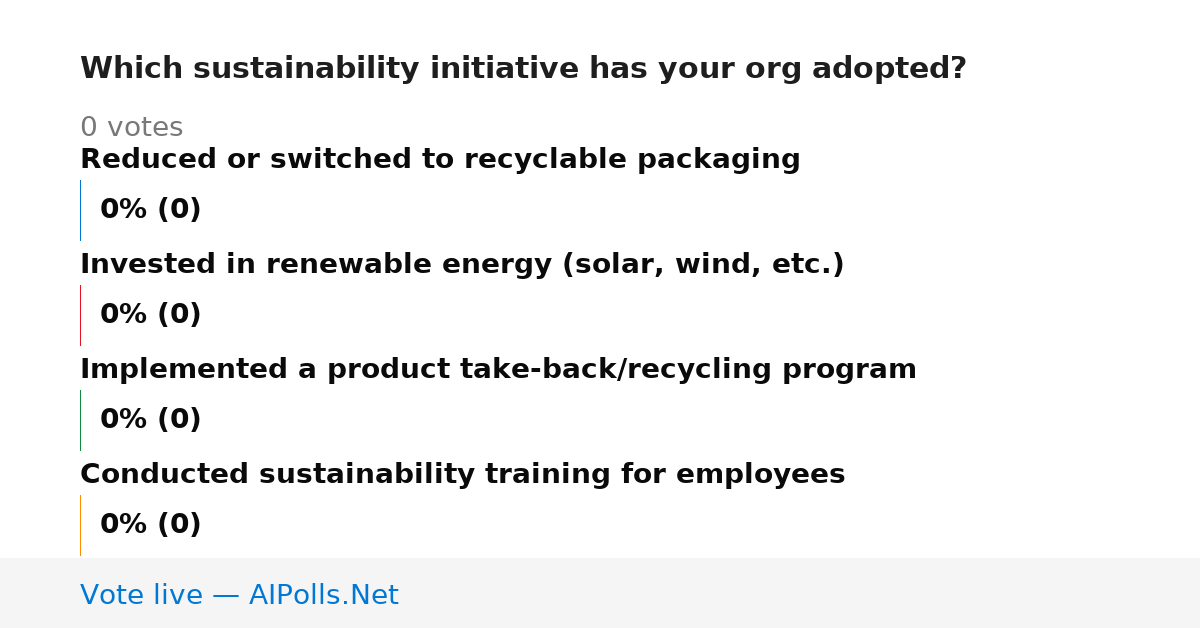 Which sustainability initiative has your org adopted?

0 votes

Reduced or switched to recyclable packaging

0% (0)

Invested in renewable energy (solar, wind, etc.)

0% (0)

Implemented a product take-back/recycling program

0% (0)

Conducted sustainability training for employees

0% (0)

Vote live — AIPolls.Net